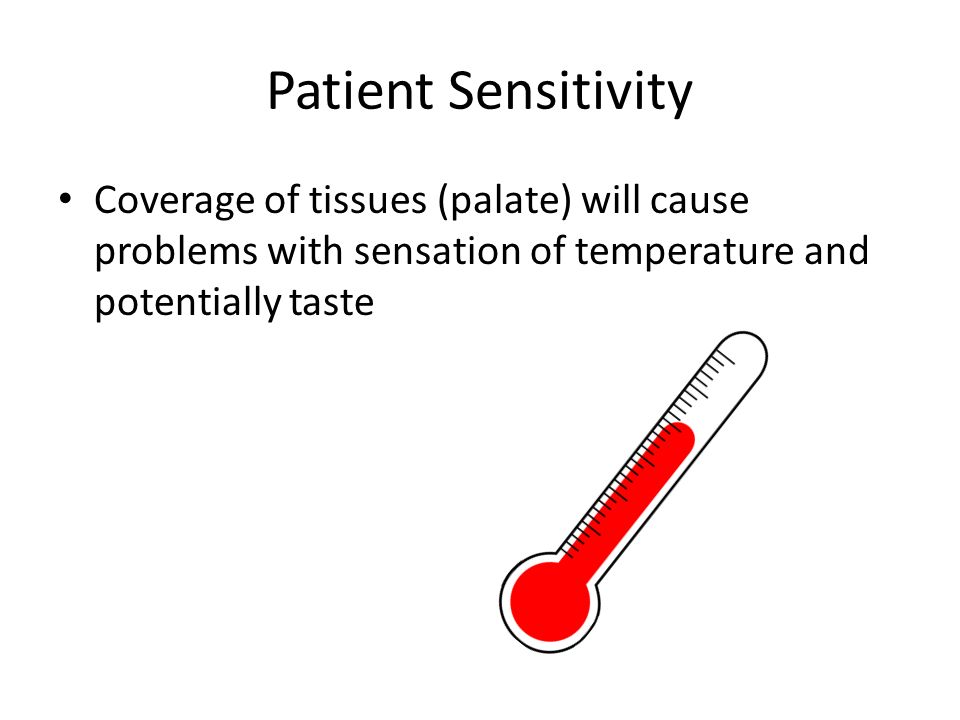 Patient Sensitivity

• Coverage of tissues (palate) will cause problems with sensation of temperature and potentially taste